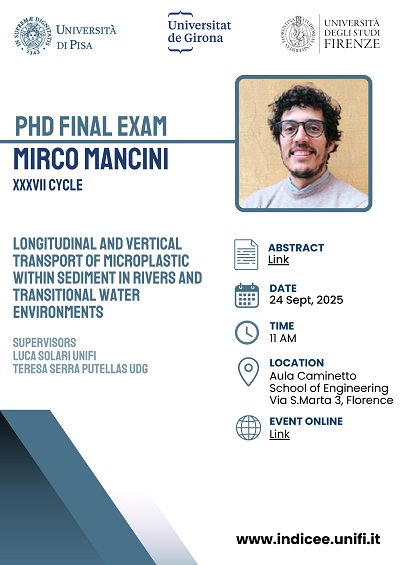 IN SUPREMÆ DIGNITATIS 1343
UNIVERSITÀ DI PISA

Universitat de Girona

UNIVERSITÀ DEGLI STUDI FIRENZE

PHD FINAL EXAM
MIRCO MANCINI
XXXVII CYCLE

LONGITUDINAL AND VERTICAL TRANSPORT OF MICROPLASTIC WITHIN SEDIMENT IN RIVERS AND TRANSITIONAL WATER ENVIRONMENTS

SUPERVISORS
LUCA SOLARI UNIFI
TERESA SERRA PUTELLAS UDG

ABSTRACT
Link

DATE
24 Sept, 2025

TIME
11 AM

LOCATION
Aula Caminetto
School of Engineering
Via S.Marta 3, Florence

EVENT ONLINE
Link

www.indicee.unifi.it